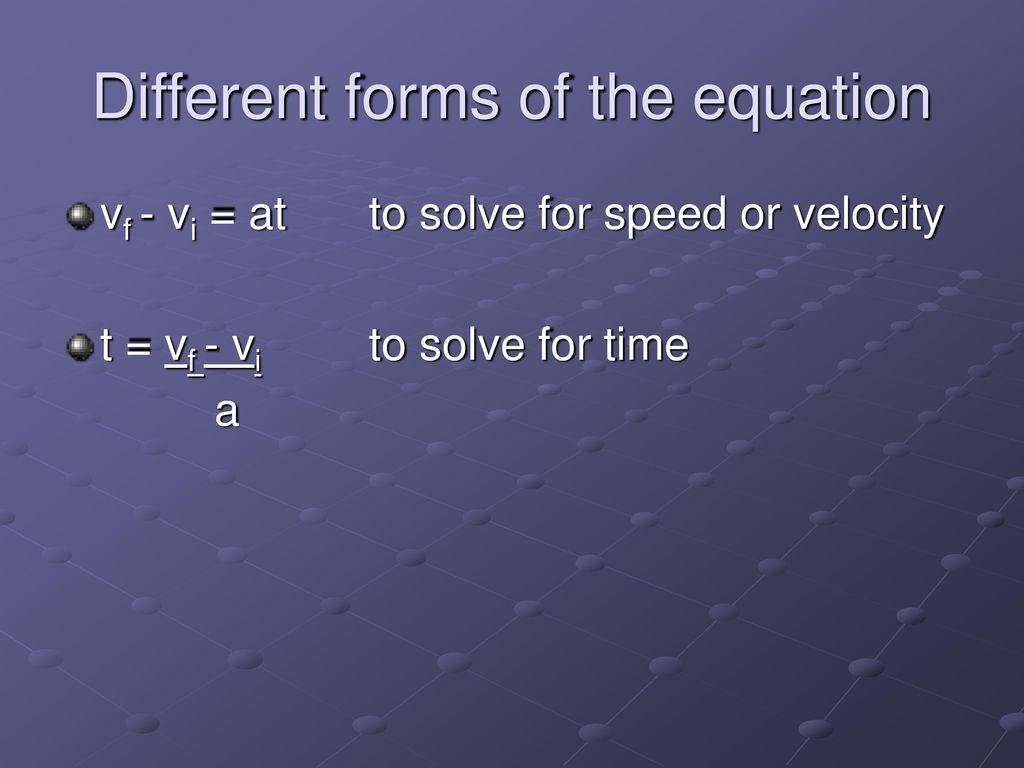 Different forms of the equation

$v_f - v_i = at$ to solve for speed or velocity

$t = \frac{v_f - v_i}{a}$ to solve for time